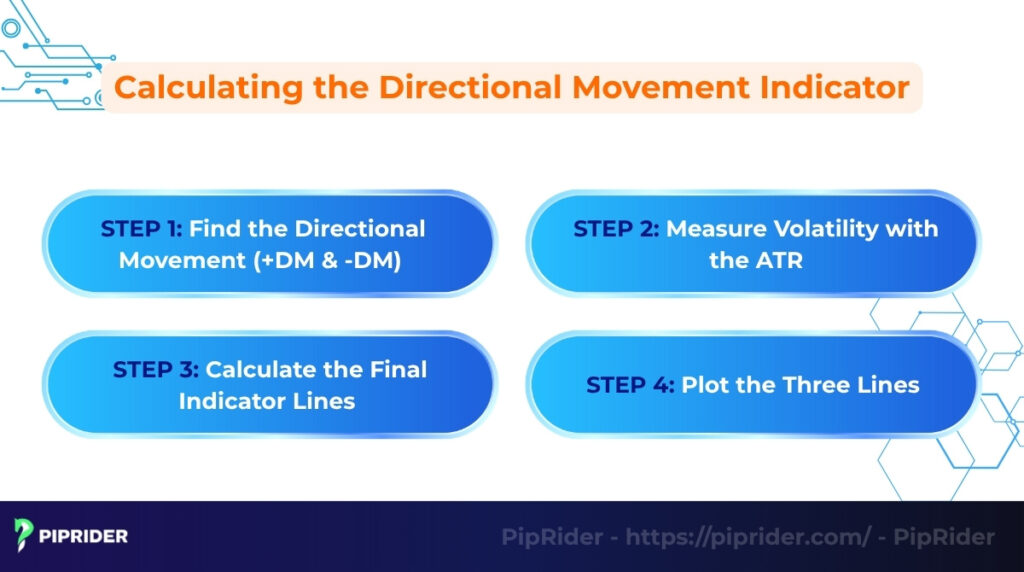 Calculating the Directional Movement Indicator

STEP 1: Find the Directional Movement (+DM & -DM)

STEP 2: Measure Volatility with the ATR

STEP 3: Calculate the Final Indicator Lines

STEP 4: Plot the Three Lines

PIPRIDER

PipRider - https://piprider.com/ - PipRider